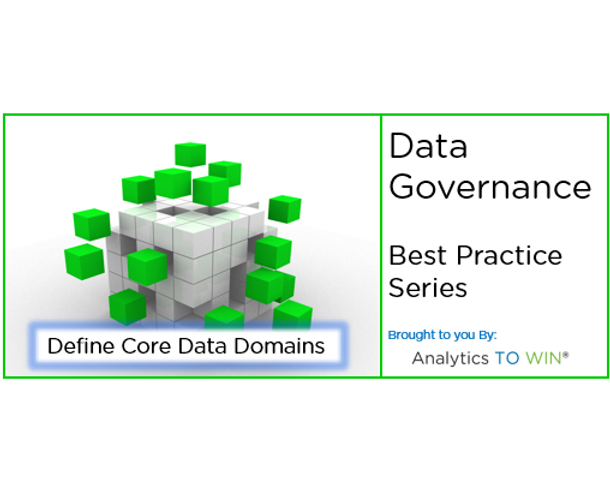 Define Core Data Domains

Data Governance

Best Practice Series

Brought to you By:

Analytics TO WIN®